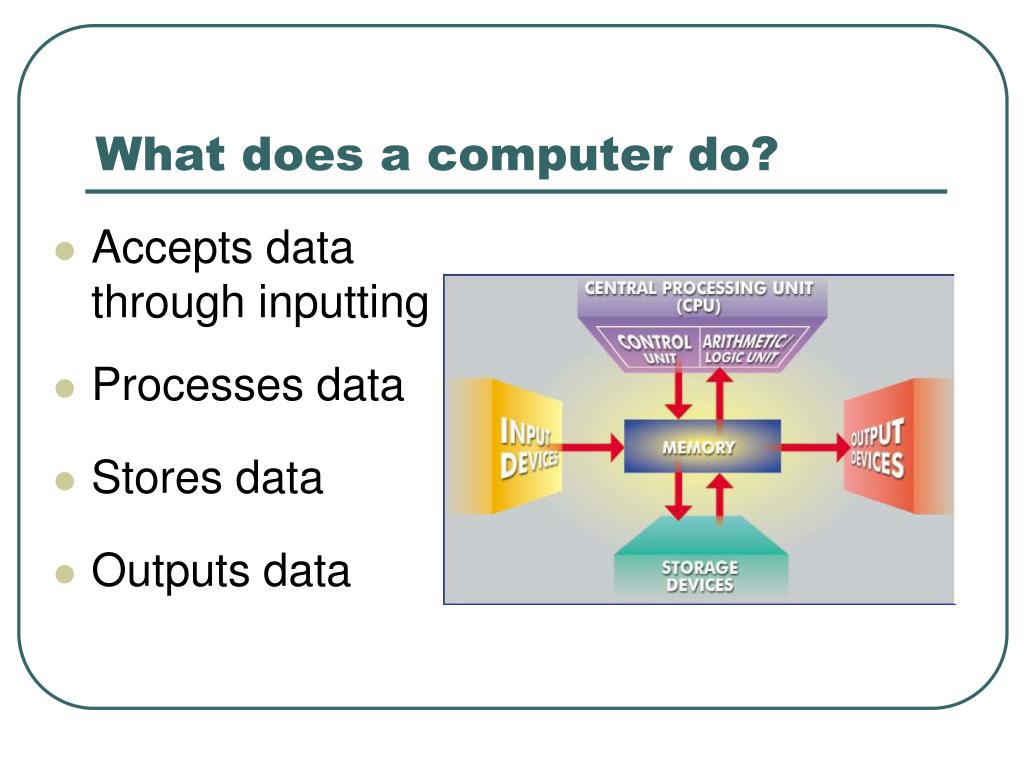 What does a computer do?

- Accepts data through inputting
- Processes data
- Stores data
- Outputs data

CENTRAL PROCESSING UNIT (CPU)

CONTROL UNIT

ARITHMETIC/ LOGIC UNIT

INPUT DEVICES

MEMORY

OUTPUT DEVICES

STORAGE DEVICES